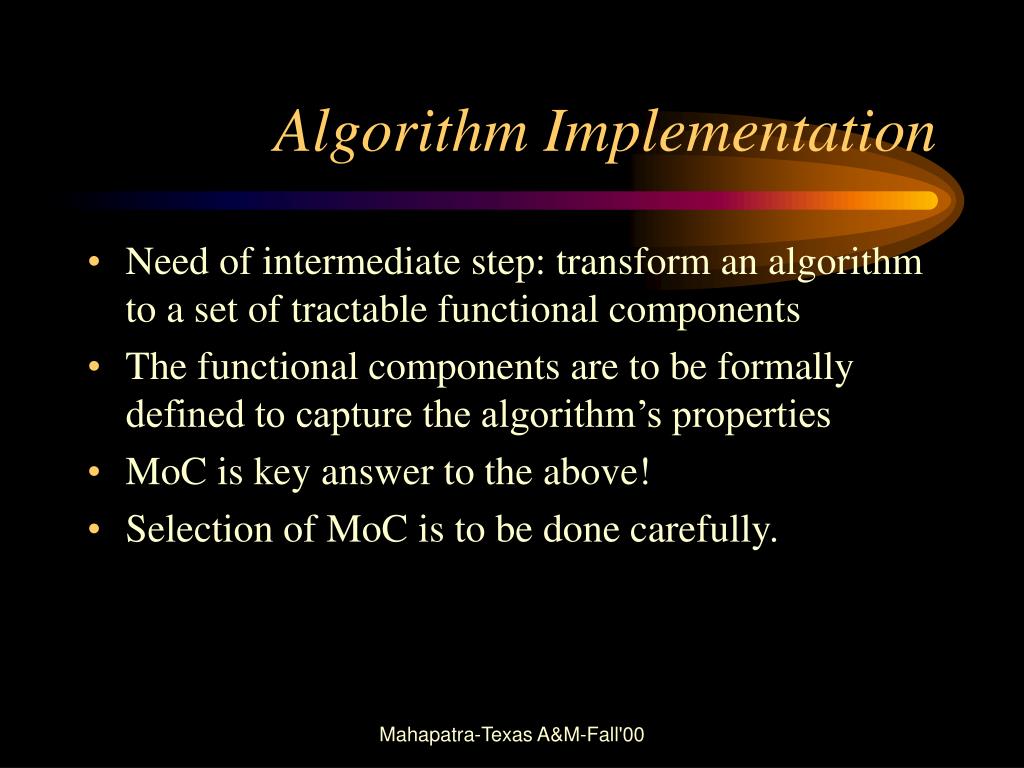 Algorithm Implementation

• Need of intermediate step: transform an algorithm to a set of tractable functional components
• The functional components are to be formally defined to capture the algorithm’s properties
• MoC is key answer to the above!
• Selection of MoC is to be done carefully.

Mahapatra-Texas A&M-Fall'00